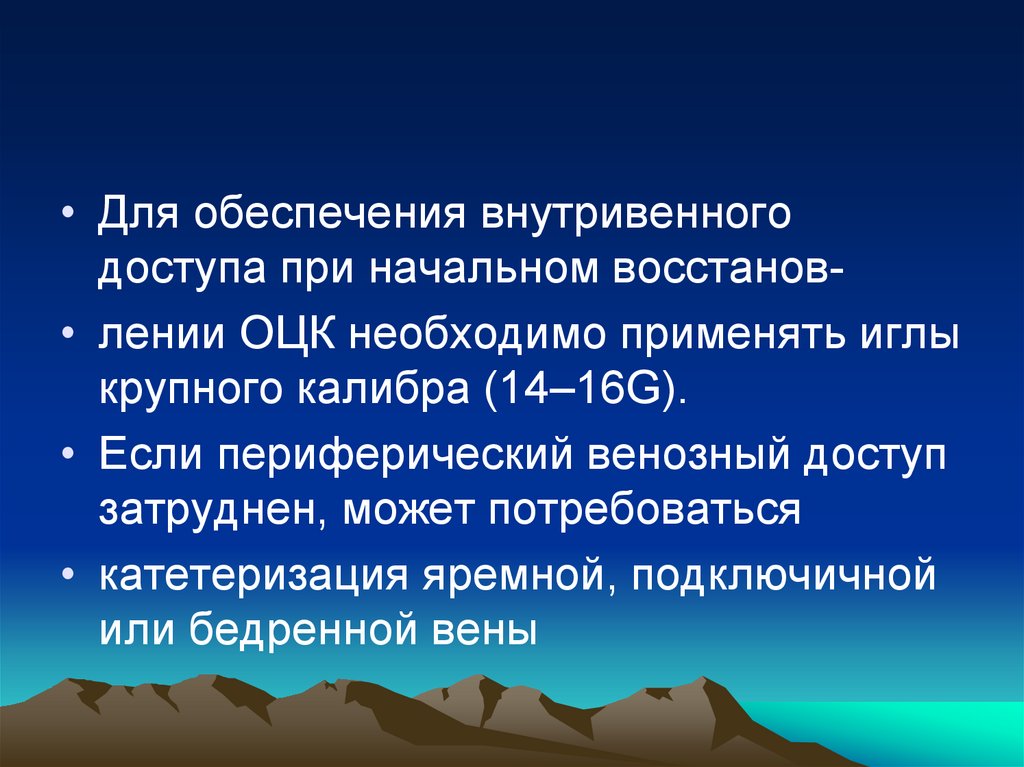 • Для обеспечения внутривенного доступа при начальном восстанов-

• лении ОЦК необходимо применять иглы крупного калибра (14–16G).

• Если периферический венозный доступ затруднен, может потребоваться

• катетеризация яремной, подключичной или бедренной вены